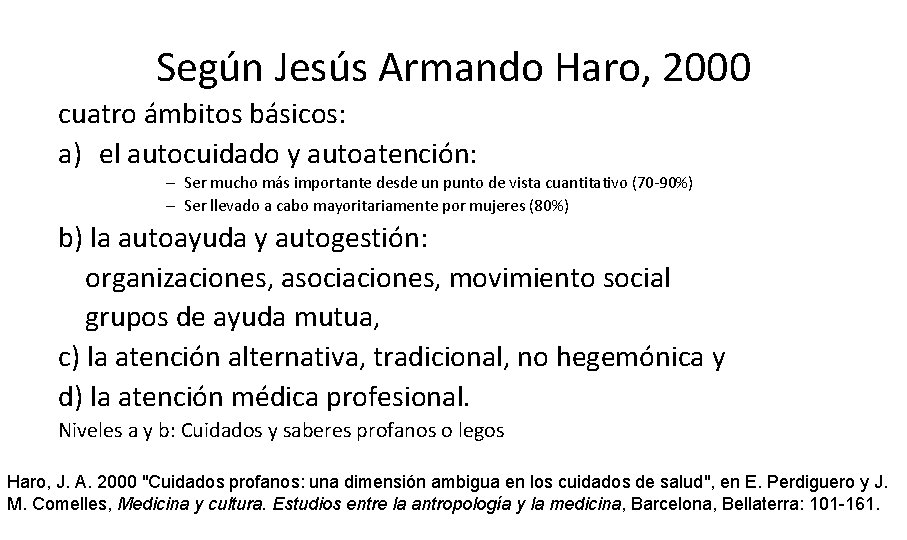 Según Jesús Armando Haro, 2000

cuatro ámbitos básicos:

a) el autocuidado y autoatención:

– Ser mucho más importante desde un punto de vista cuantitativo (70-90%)
– Ser llevado a cabo mayoritariamente por mujeres (80%)

b) la autoayuda y autogestión:
organizaciones, asociaciones, movimiento social
grupos de ayuda mutua,

c) la atención alternativa, tradicional, no hegemónica y

d) la atención médica profesional.

Niveles a y b: Cuidados y saberes profanos o legos

Haro, J. A. 2000 "Cuidados profanos: una dimensión ambigua en los cuidados de salud", en E. Perdiguero y J. M. Comelles, Medicina y cultura. Estudios entre la antropología y la medicina, Barcelona, Bellaterra: 101-161.